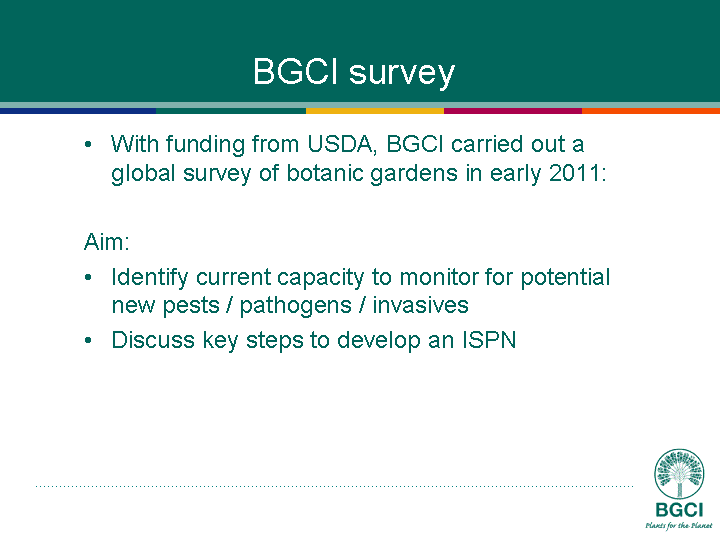 BGCI survey

• With funding from USDA, BGCI carried out a global survey of botanic gardens in early 2011:

Aim:

• Identify current capacity to monitor for potential new pests / pathogens / invasives
• Discuss key steps to develop an ISPN

BGCI
Plants for the Planet